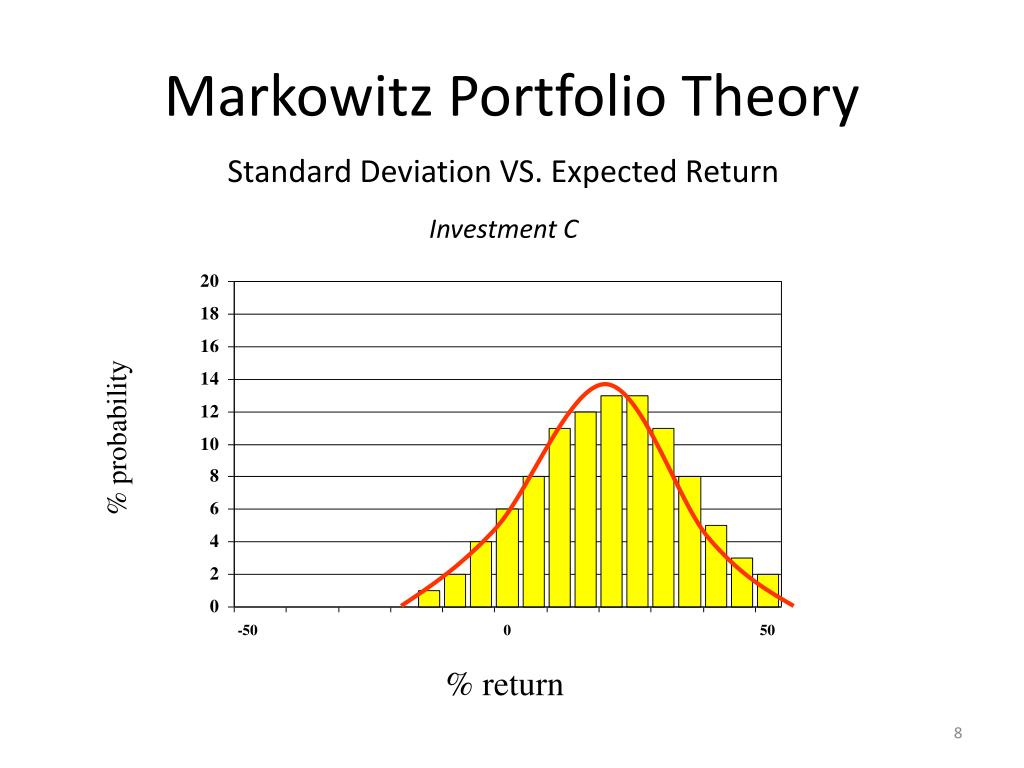 Markowitz Portfolio Theory

Standard Deviation VS. Expected Return

Investment C

% probability

20
18
16
14
12
10
8
6
4
2
0

-50
0
50

% return

8